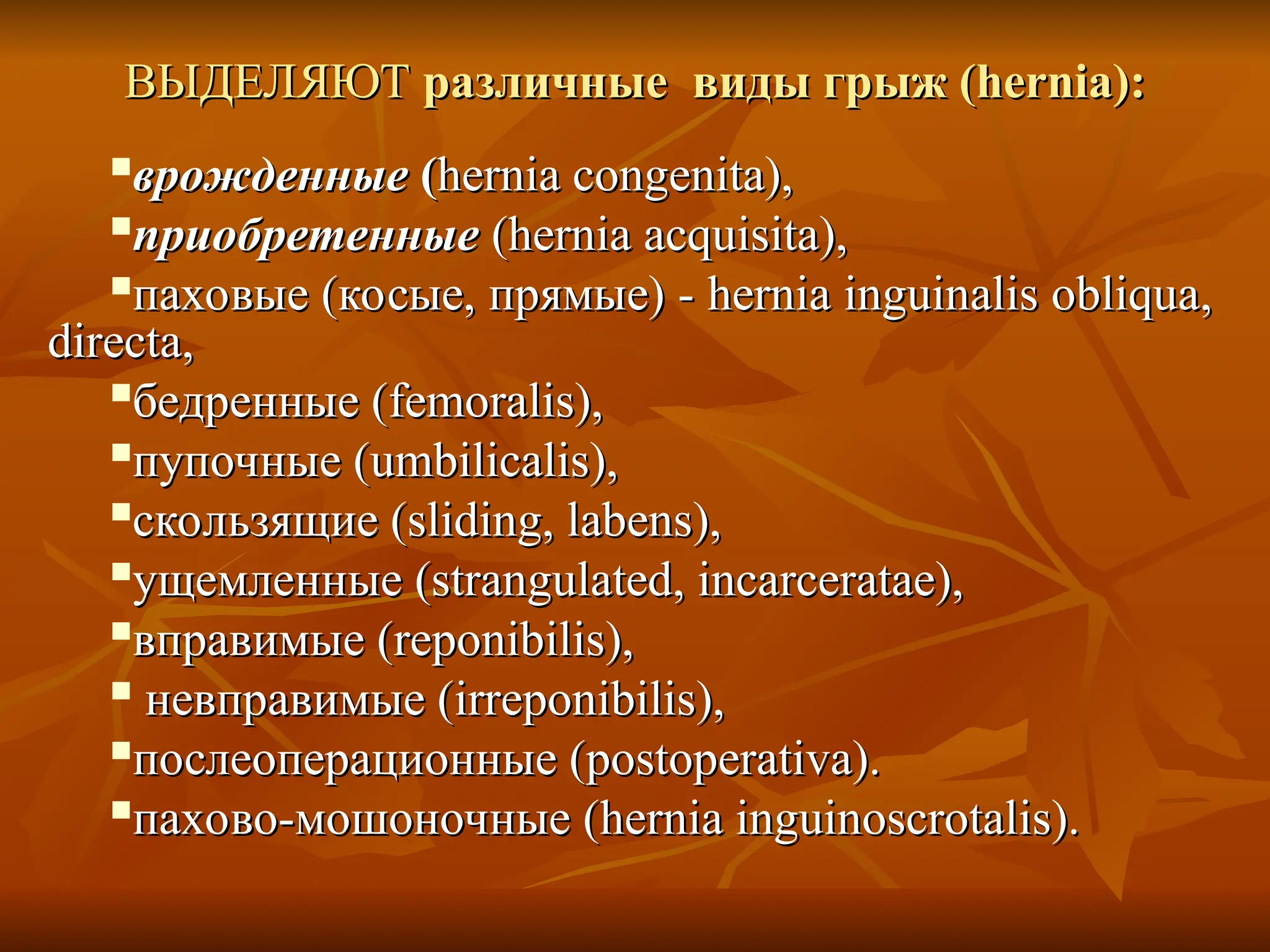 ВЫДЕЛЯЮТ различные виды грыж (hernia):

▪врожденные (hernia congenita),
▪приобретенные (hernia acquisita),
▪паховые (косые, прямые) - hernia inguinalis obliqua, directa,
▪бедренные (femoralis),
▪пупочные (umbilicalis),
▪скользящие (sliding, labens),
▪ущемленные (strangulated, incarceratae),
▪вправимые (reponibilis),
▪ невправимые (irreponibilis),
▪послеоперационные (postoperativa).
▪пахово-мошоночные (hernia inguinoscrotalis).